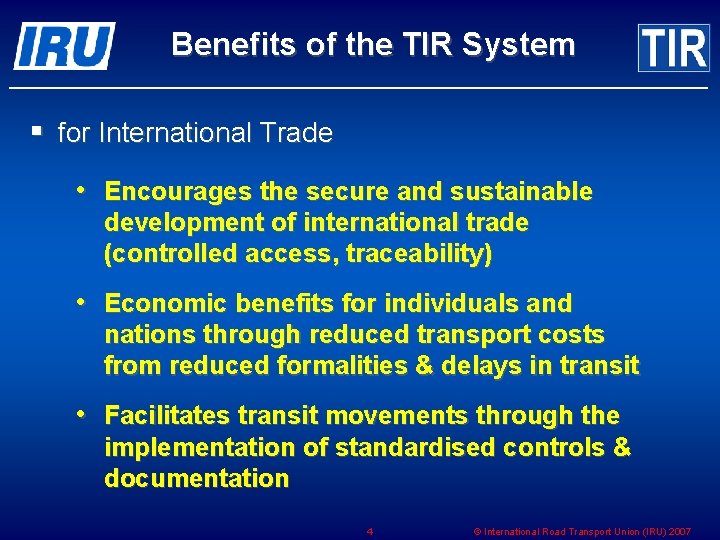 IRU

Benefits of the TIR System

TIR

▪ for International Trade

• Encourages the secure and sustainable development of international trade (controlled access, traceability)

• Economic benefits for individuals and nations through reduced transport costs from reduced formalities & delays in transit

• Facilitates transit movements through the implementation of standardised controls & documentation

4

© International Road Transport Union (IRU) 2007